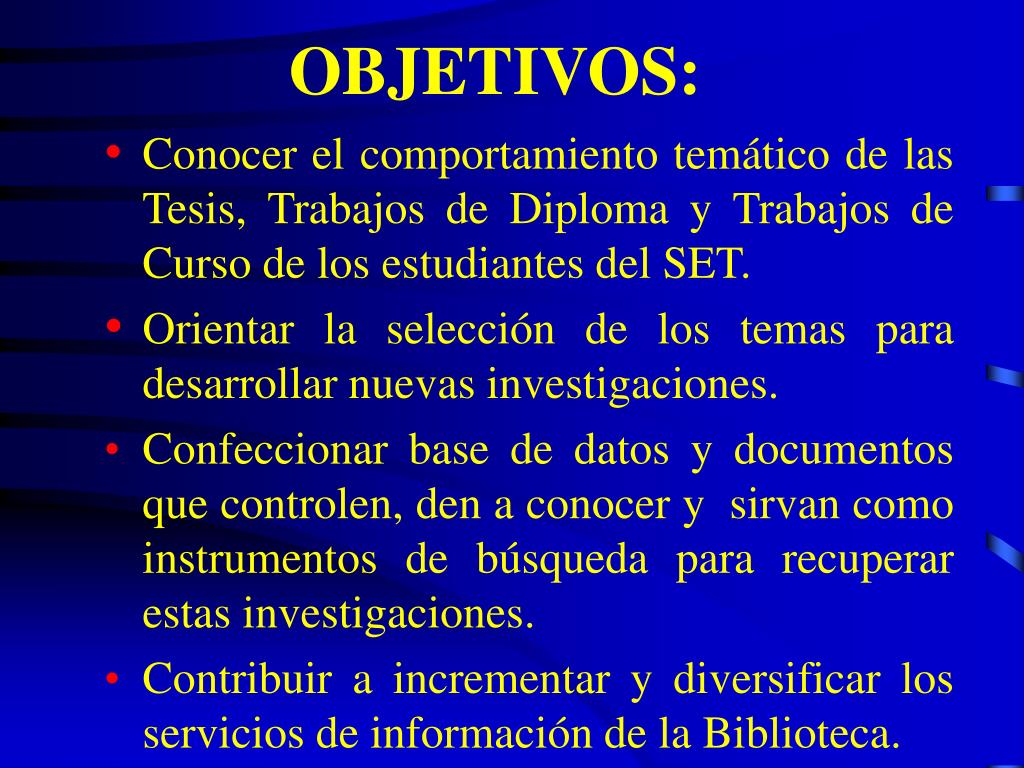 OBJETIVOS:

• Conocer el comportamiento temático de las Tesis, Trabajos de Diploma y Trabajos de Curso de los estudiantes del SET.

• Orientar la selección de los temas para desarrollar nuevas investigaciones.

• Confeccionar base de datos y documentos que controlen, den a conocer y sirvan como instrumentos de búsqueda para recuperar estas investigaciones.

• Contribuir a incrementar y diversificar los servicios de información de la Biblioteca.